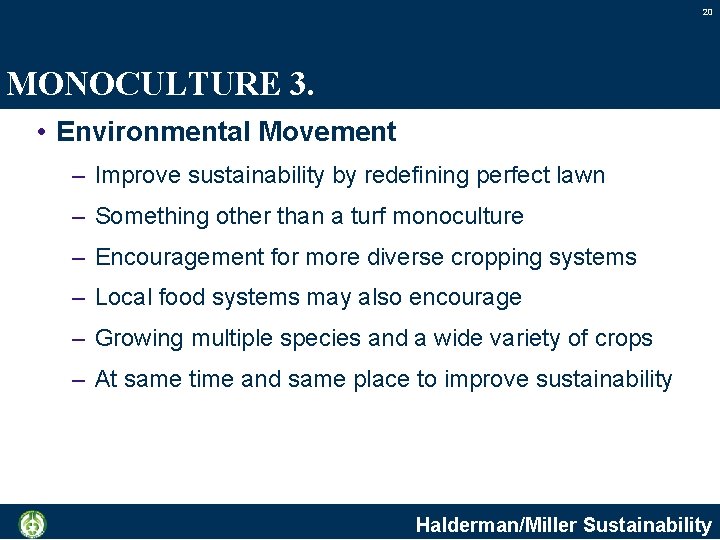 20

MONOCULTURE 3.

• Environmental Movement
– Improve sustainability by redefining perfect lawn
– Something other than a turf monoculture
– Encouragement for more diverse cropping systems
– Local food systems may also encourage
– Growing multiple species and a wide variety of crops
– At same time and same place to improve sustainability

Halderman/Miller Sustainability